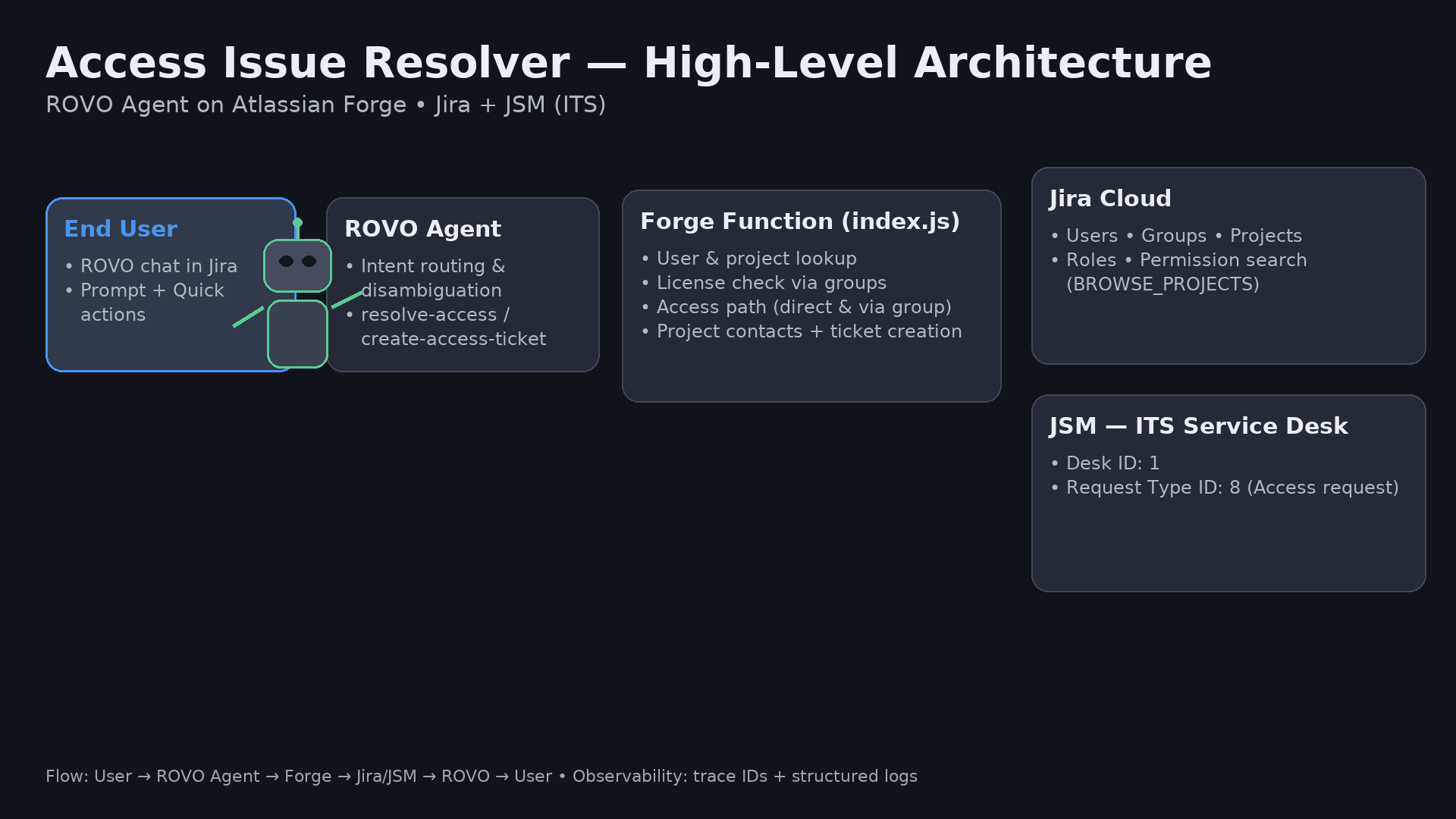 Access Issue Resolver — High-Level Architecture

ROVO Agent on Atlassian Forge • Jira + JSM (ITS)

End User

• ROVO chat in Jira
• Prompt + Quick actions

ROVO Agent

• Intent routing & disambiguation
• resolve-access / create-access-ticket

Forge Function (index.js)

• User & project lookup
• License check via groups
• Access path (direct & via group)
• Project contacts + ticket creation

Jira Cloud

• Users • Groups • Projects
• Roles • Permission search (BROWSE_PROJECTS)

JSM — ITS Service Desk

• Desk ID: 1
• Request Type ID: 8 (Access request)

Flow: User → ROVO Agent → Forge → Jira/JSM → ROVO → User • Observability: trace IDs + structured logs